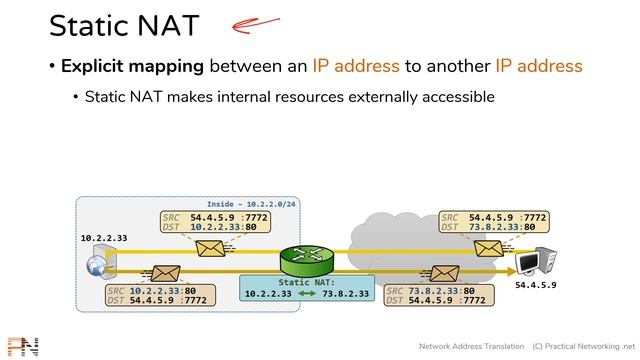 Static NAT

• **Explicit mapping** between an IP address to another IP address

• Static NAT makes internal resources externally accessible

Inside – 10.2.2.0/24

SRC 54.4.5.9 :7772
DST 10.2.2.33:80

10.2.2.33

SRC 10.2.2.33:80
DST 54.4.5.9 :7772

Static NAT:
10.2.2.33 ⟷ 73.8.2.33

SRC 54.4.5.9 :7772
DST 73.8.2.33:80

SRC 73.8.2.33:80
DST 54.4.5.9 :7772

54.4.5.9

PN

Network Address Translation (C) Practical Networking .net